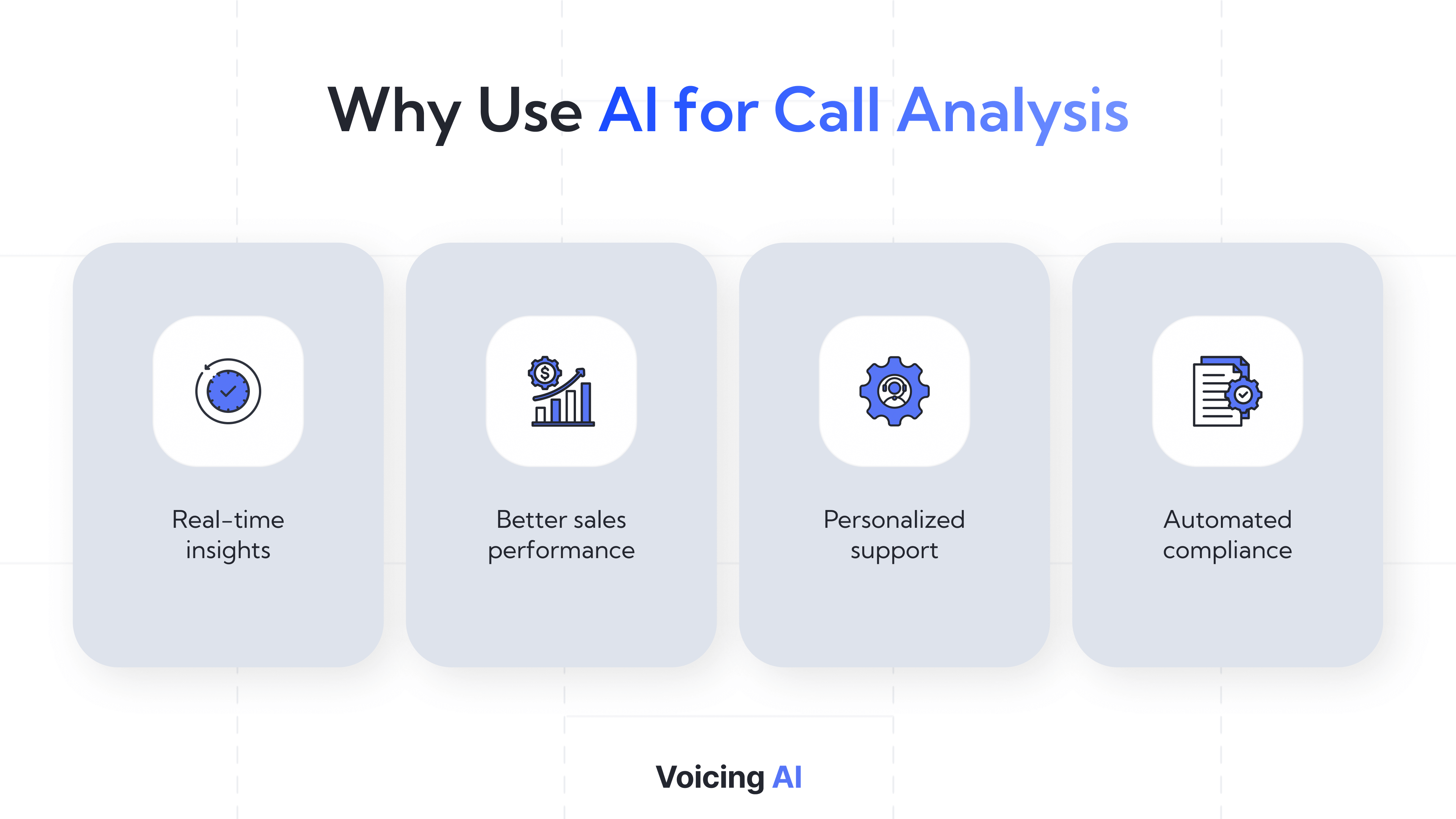 Why Use AI for Call Analysis

Real-time insights

Better sales performance

Personalized support

Automated compliance

Voicing AI